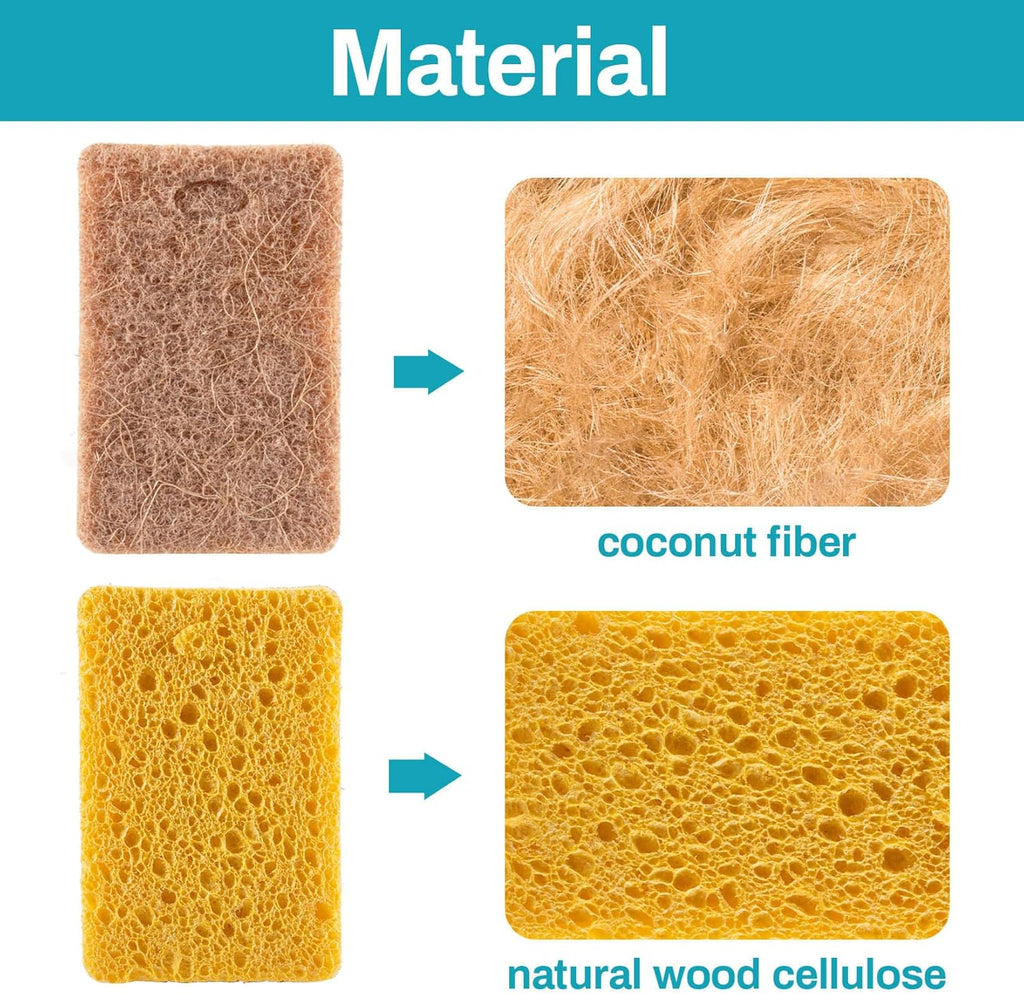 Material

coconut fiber

natural wood cellulose